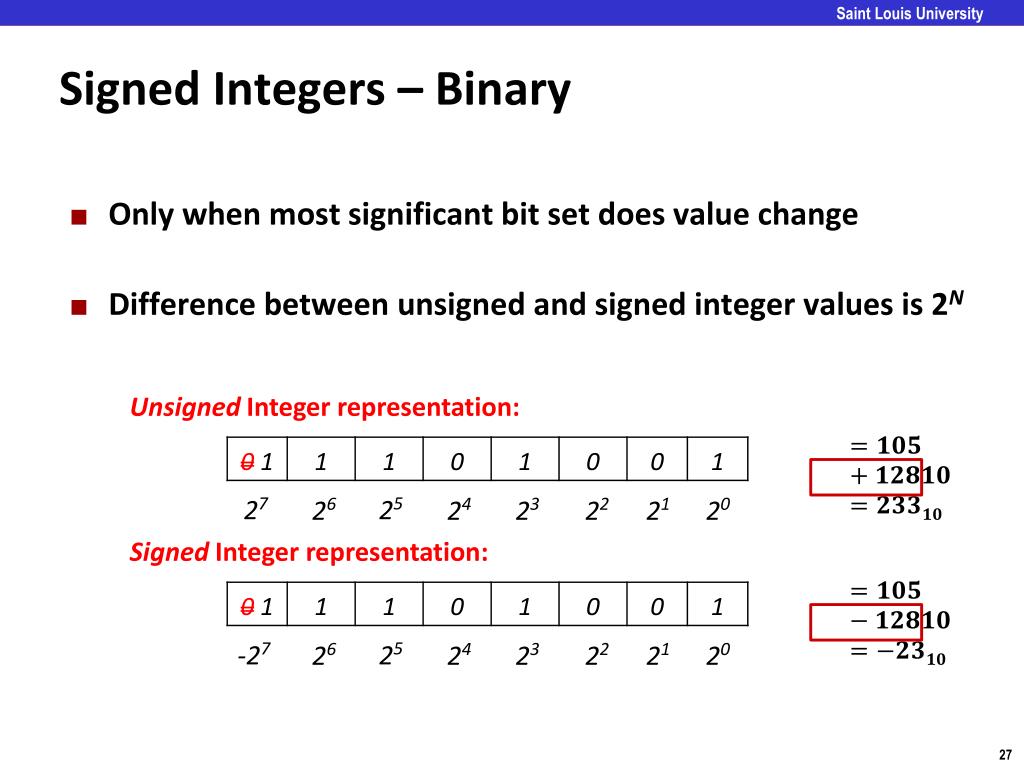 Saint Louis University

Signed Integers – Binary

■ Only when most significant bit set does value change

■ Difference between unsigned and signed integer values is $2^N$

Unsigned Integer representation:

| ~~0~~ 1 | 1 | 1 | 0 | 1 | 0 | 0 | 1 |
|---|---|---|---|---|---|---|---|
| $2^7$ | $2^6$ | $2^5$ | $2^4$ | $2^3$ | $2^2$ | $2^1$ | $2^0$ |

$= 105$
$+ 12810$
$= 233_{10}$

Signed Integer representation:

| ~~0~~ 1 | 1 | 1 | 0 | 1 | 0 | 0 | 1 |
|---|---|---|---|---|---|---|---|
| $-2^7$ | $2^6$ | $2^5$ | $2^4$ | $2^3$ | $2^2$ | $2^1$ | $2^0$ |

$= 105$
$- 12810$
$= -23_{10}$

27